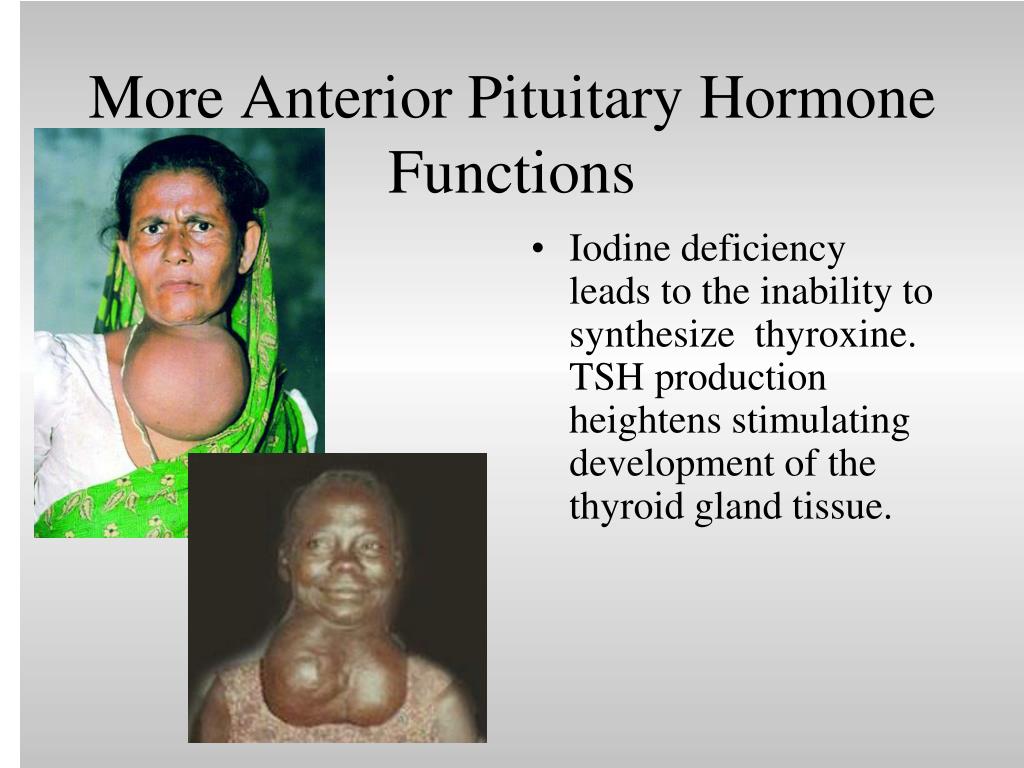 More Anterior Pituitary Hormone Functions

• Iodine deficiency leads to the inability to synthesize thyroxine. TSH production heightens stimulating development of the thyroid gland tissue.